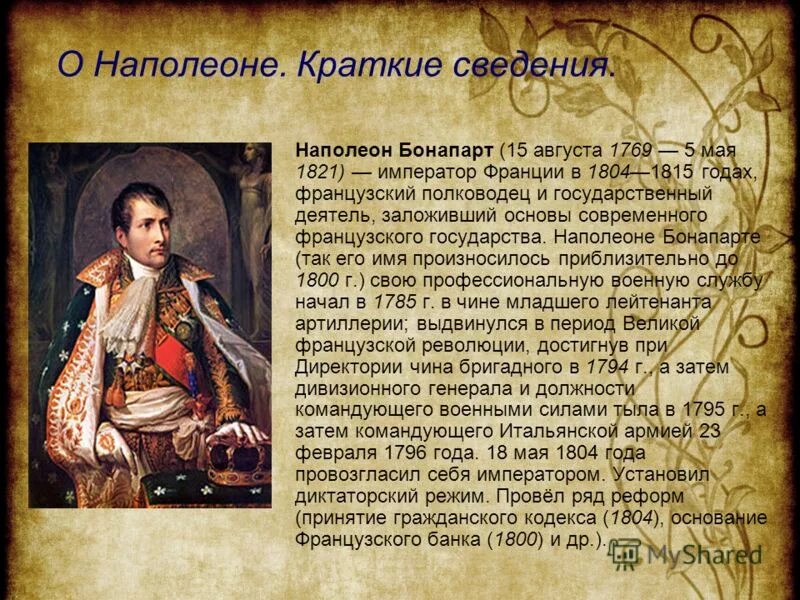 О Наполеоне. Краткие сведения.

Наполеон Бонапарт (15 августа 1769 — 5 мая 1821) — император Франции в 1804—1815 годах, французский полководец и государственный деятель, заложивший основы современного французского государства. Наполеоне Бонапарте (так его имя произносилось приблизительно до 1800 г.) свою профессиональную военную службу начал в 1785 г. в чине младшего лейтенанта артиллерии; выдвинулся в период Великой французской революции, достигнув при Директории чина бригадного в 1794 г., а затем дивизионного генерала и должности командующего военными силами тыла в 1795 г., а затем командующего Итальянской армией 23 февраля 1796 года. 18 мая 1804 года провозгласил себя императором. Установил диктаторский режим. Провёл ряд реформ (принятие гражданского кодекса (1804), основание Французского банка (1800) и др.).

MyShared